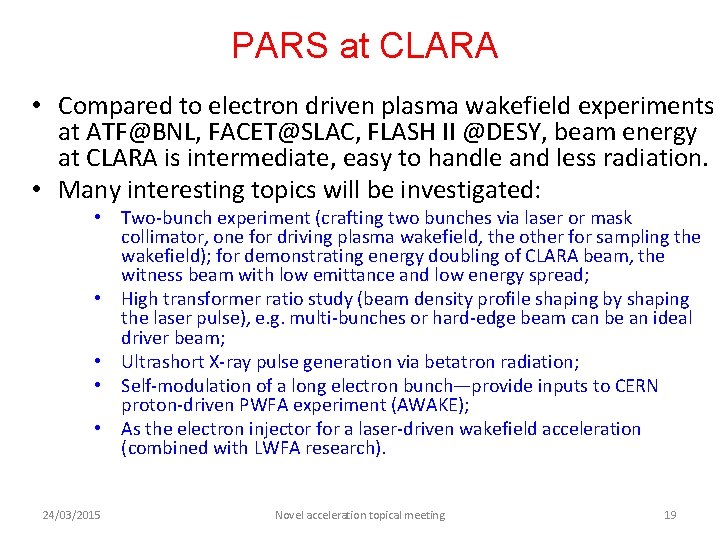 PARS at CLARA

• Compared to electron driven plasma wakefield experiments at ATF@BNL, FACET@SLAC, FLASH II @DESY, beam energy at CLARA is intermediate, easy to handle and less radiation.
• Many interesting topics will be investigated:
• Two-bunch experiment (crafting two bunches via laser or mask collimator, one for driving plasma wakefield, the other for sampling the wakefield); for demonstrating energy doubling of CLARA beam, the witness beam with low emittance and low energy spread;
• High transformer ratio study (beam density profile shaping by shaping the laser pulse), e.g. multi-bunches or hard-edge beam can be an ideal driver beam;
• Ultrashort X-ray pulse generation via betatron radiation;
• Self-modulation of a long electron bunch—provide inputs to CERN proton-driven PWFA experiment (AWAKE);
• As the electron injector for a laser-driven wakefield acceleration (combined with LWFA research).

24/03/2015 Novel acceleration topical meeting 19